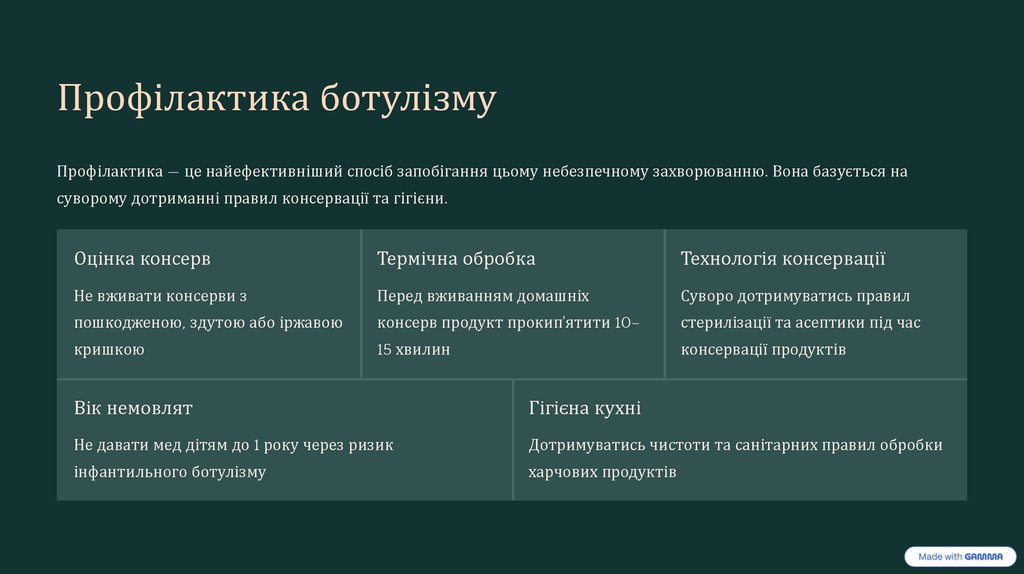 Профілактика ботулізму

Профілактика — це найефективніший спосіб запобігання цьому небезпечному захворюванню. Вона базується на суворому дотриманні правил консервації та гігієни.

Оцінка консерв

Не вживати консерви з пошкодженою, здутою або іржавою кришкою

Термічна обробка

Перед вживанням домашніх консерв продукт прокип'ятити 10–15 хвилин

Технологія консервації

Суворо дотримуватись правил стерилізації та асептики під час консервації продуктів

Вік немовлят

Не давати мед дітям до 1 року через ризик інфантильного ботулізму

Гігієна кухні

Дотримуватись чистоти та санітарних правил обробки харчових продуктів

Made with GAMMA